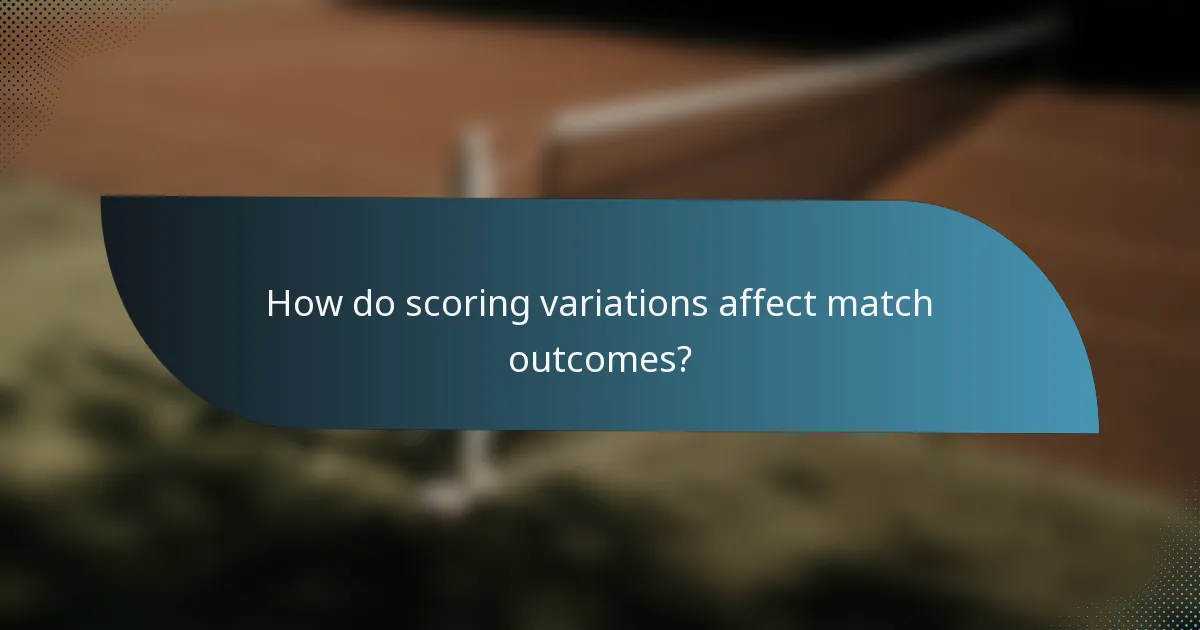 How do scoring variations affect match outcomes?